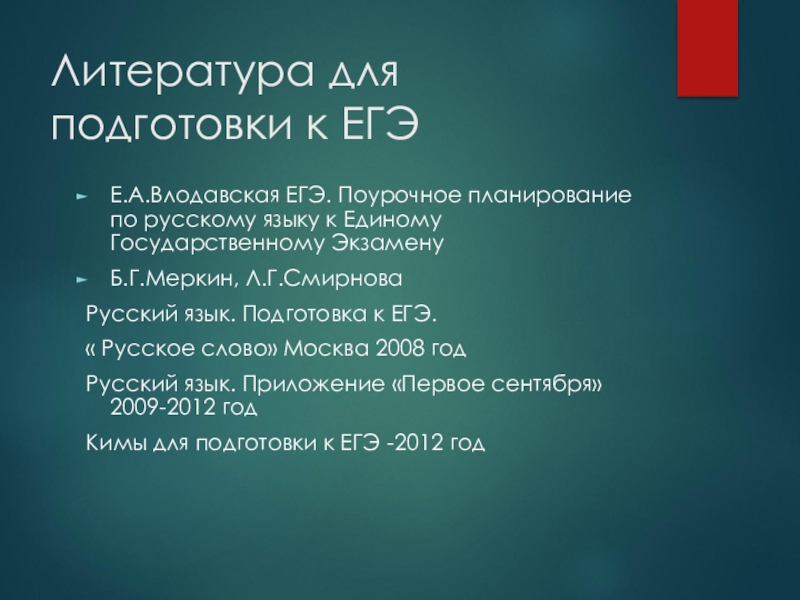 Литература для подготовки к ЕГЭ

► Е.А.Влодавская ЕГЭ. Поурочное планирование по русскому языку к Единому Государственному Экзамену

► Б.Г.Меркин, Л.Г.Смирнова

Русский язык. Подготовка к ЕГЭ.

« Русское слово» Москва 2008 год

Русский язык. Приложение «Первое сентября» 2009-2012 год

Кимы для подготовки к ЕГЭ -2012 год